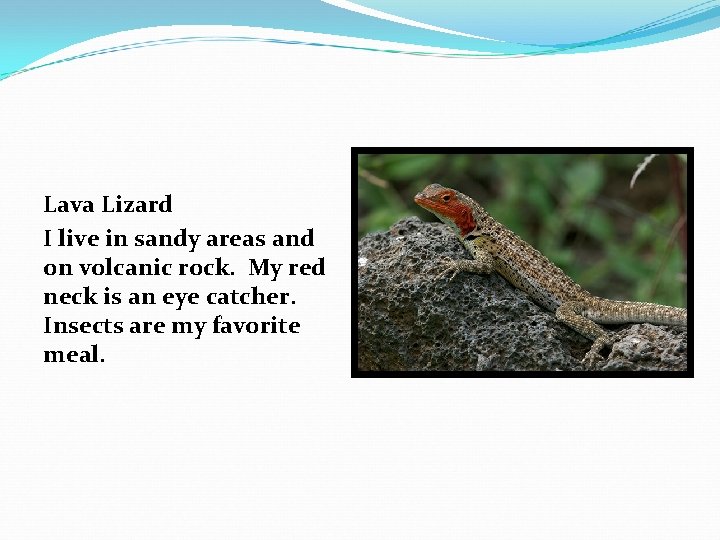 Lava Lizard

I live in sandy areas and on volcanic rock.  My red neck is an eye catcher. Insects are my favorite meal.